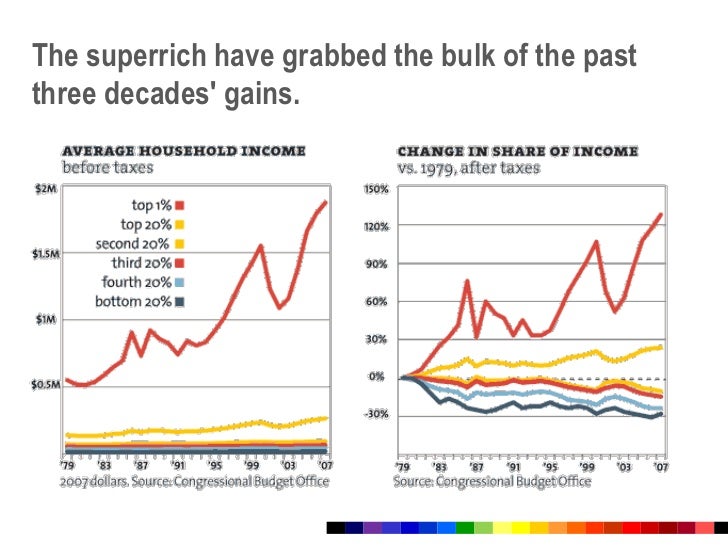 The superrich have grabbed the bulk of the past three decades' gains.

AVERAGE HOUSEHOLD INCOME
before taxes

$2M
$1.5M
$1M
$0.5M

top 1%
top 20%
second 20%
third 20%
fourth 20%
bottom 20%

'79 '83 '87 '91 '95 '99 '03 '07

2007 dollars. Source: Congressional Budget Office

CHANGE IN SHARE OF INCOME
vs. 1979, after taxes

150%
120%
90%
60%
30%
0%
-30%

'79 '83 '87 '91 '95 '99 '03 '07

Source: Congressional Budget Office